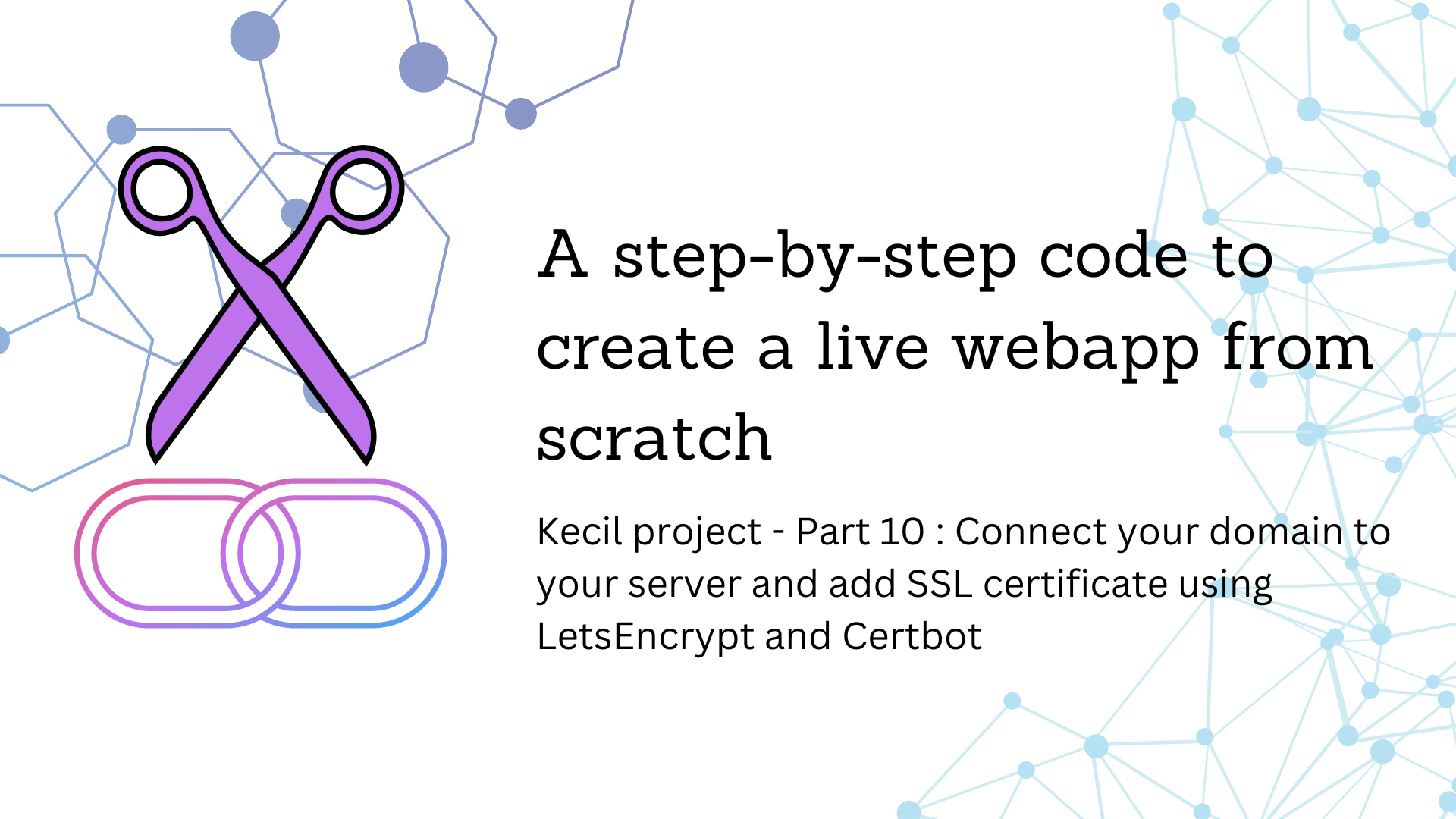 A step-by-step code to create a live webapp from scratch

Kecil project - Part 10 : Connect your domain to your server and add SSL certificate using LetsEncrypt and Certbot